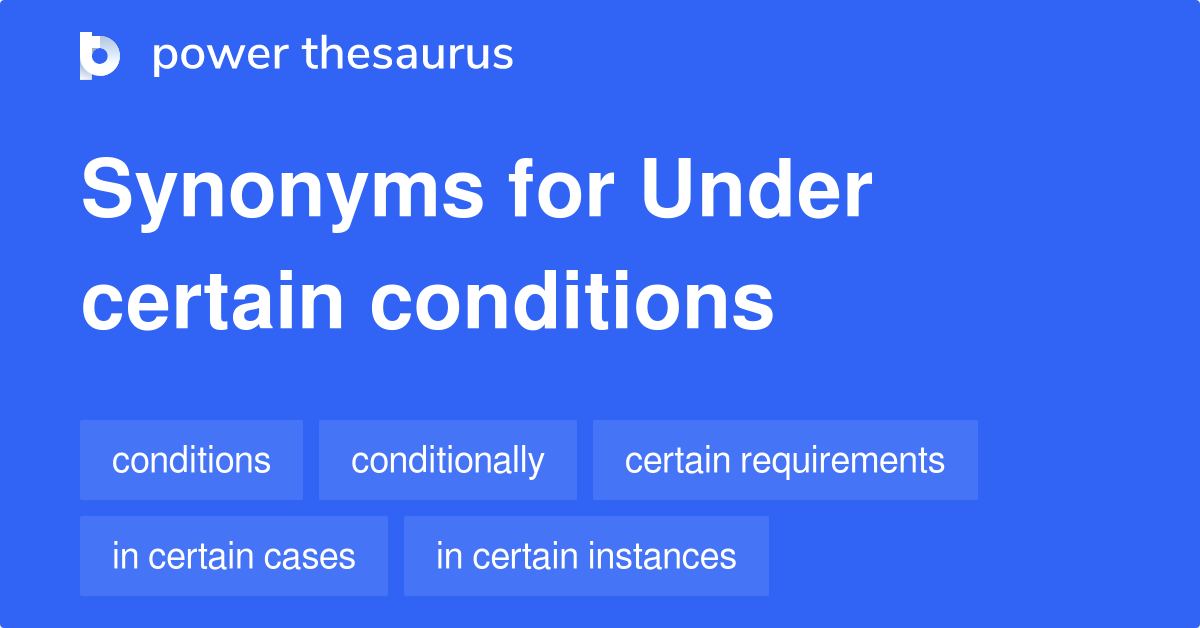 power thesaurus

Synonyms for Under certain conditions

conditions
conditionally
certain requirements
in certain cases
in certain instances